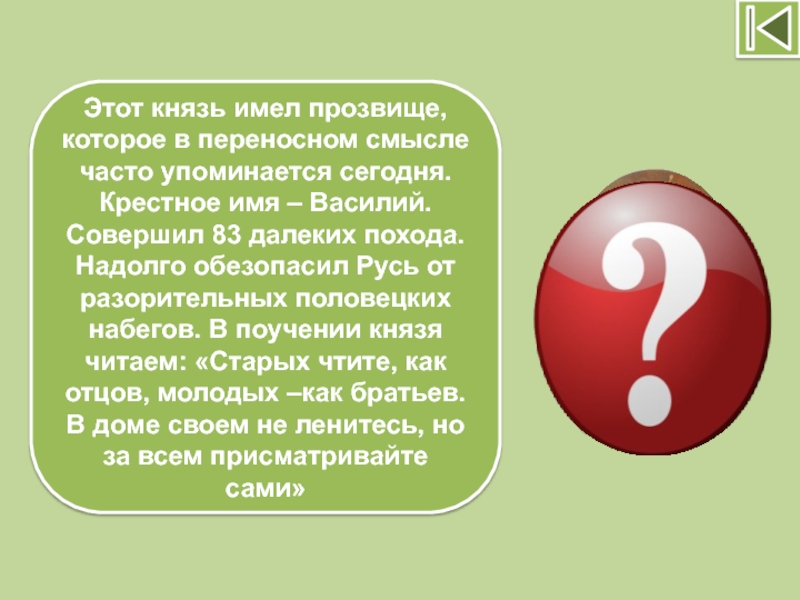 Этот князь имел прозвище, которое в переносном смысле часто упоминается сегодня. Крестное имя – Василий. Совершил 83 далеких похода. Надолго обезопасил Русь от разорительных половецких набегов. В поучении князя читаем: «Старых чтите, как отцов, молодых –как братьев. В доме своем не ленитесь, но за всем присматривайте сами»

?